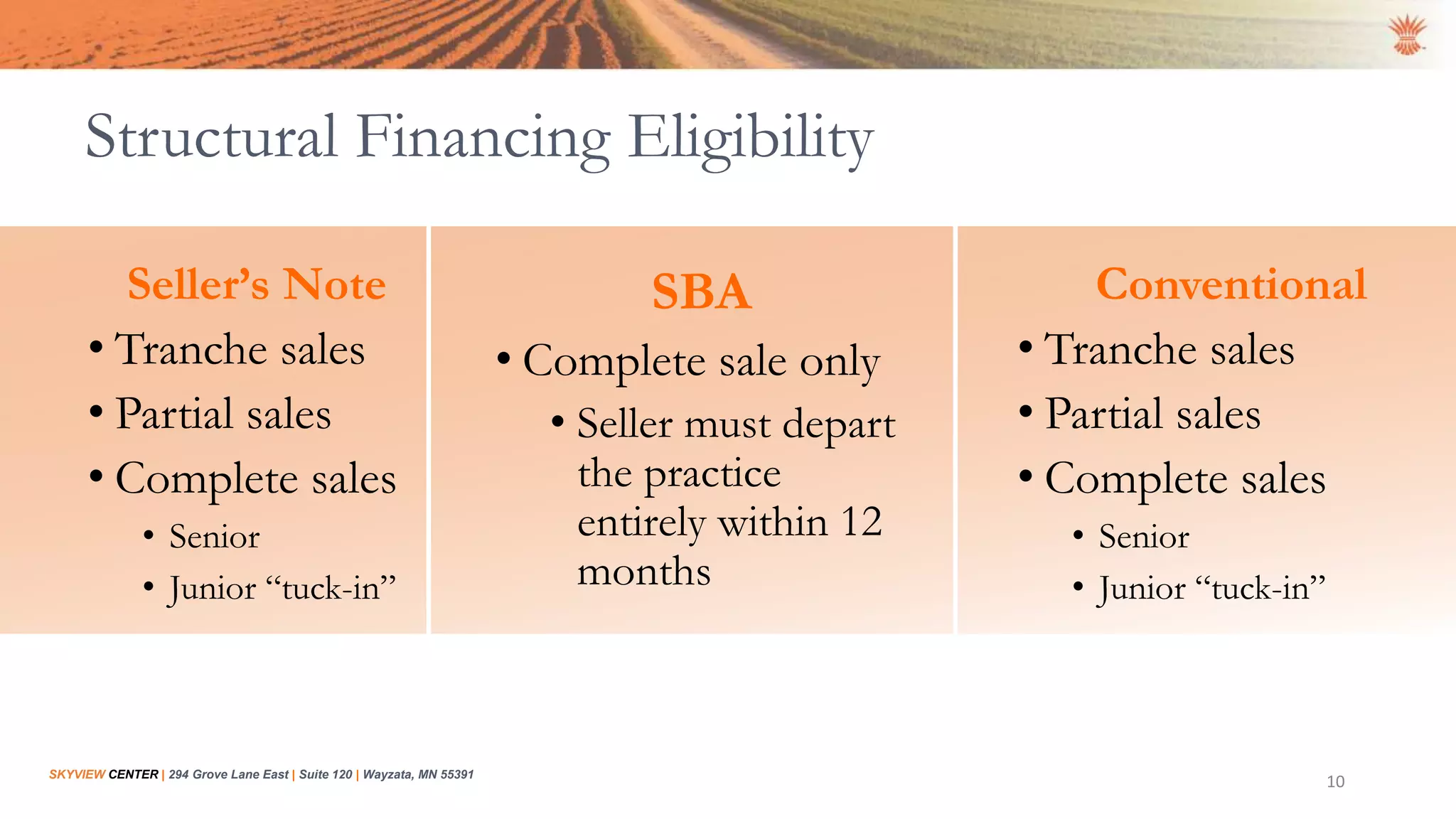 Structural Financing Eligibility

Seller's Note
• Tranche sales
• Partial sales
• Complete sales
  • Senior
  • Junior "tuck-in"

SBA
• Complete sale only
  • Seller must depart the practice entirely within 12 months

Conventional
• Tranche sales
• Partial sales
• Complete sales
  • Senior
  • Junior "tuck-in"

SKYVIEW CENTER | 294 Grove Lane East | Suite 120 | Wayzata, MN 55391

10